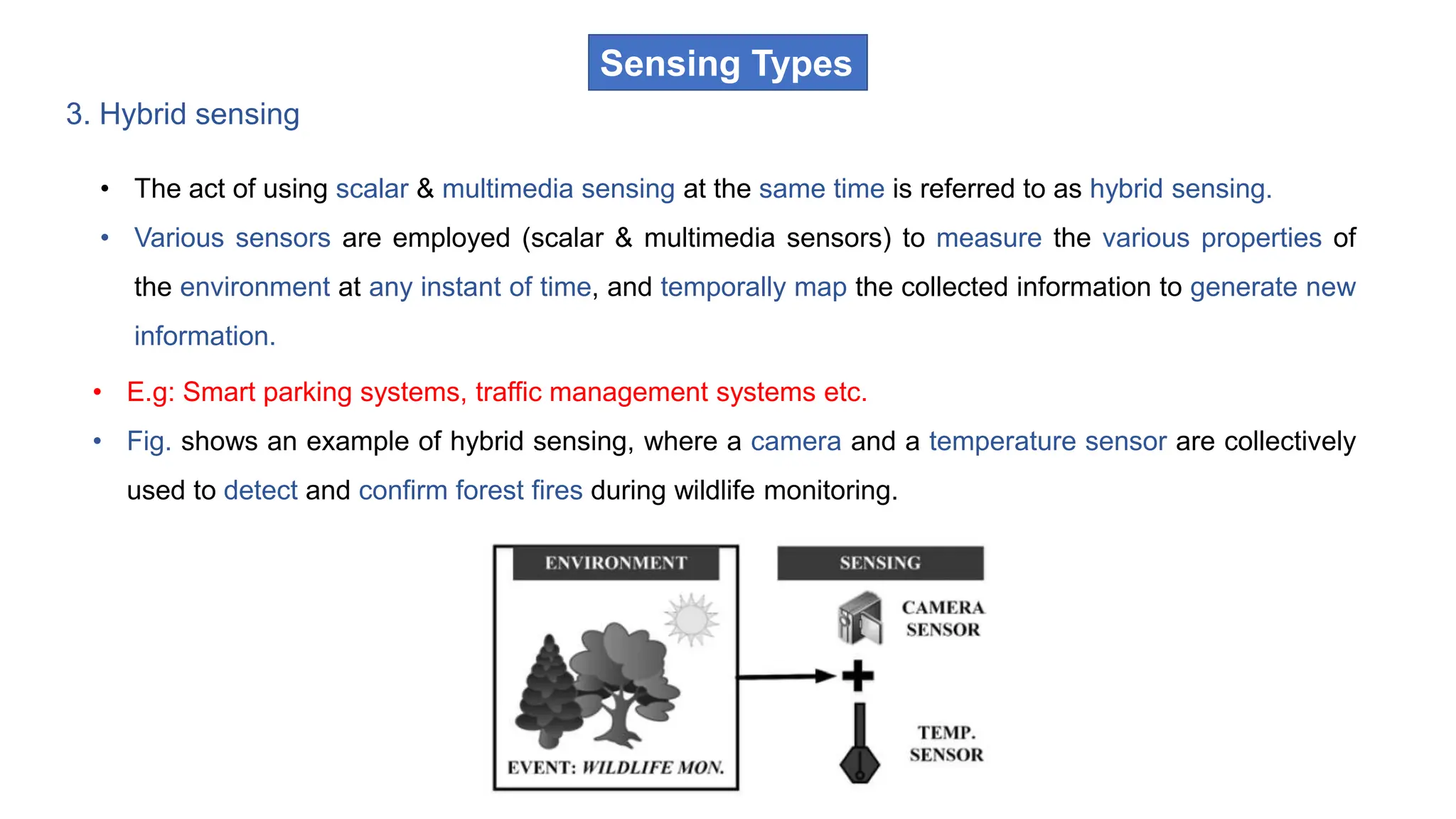 Sensing Types

3. Hybrid sensing

• The act of using scalar & multimedia sensing at the same time is referred to as hybrid sensing.

• Various sensors are employed (scalar & multimedia sensors) to measure the various properties of the environment at any instant of time, and temporally map the collected information to generate new information.

• E.g: Smart parking systems, traffic management systems etc.

• Fig. shows an example of hybrid sensing, where a camera and a temperature sensor are collectively used to detect and confirm forest fires during wildlife monitoring.

ENVIRONMENT

EVENT: WILDLIFE MON.

SENSING

CAMERA SENSOR

TEMP. SENSOR